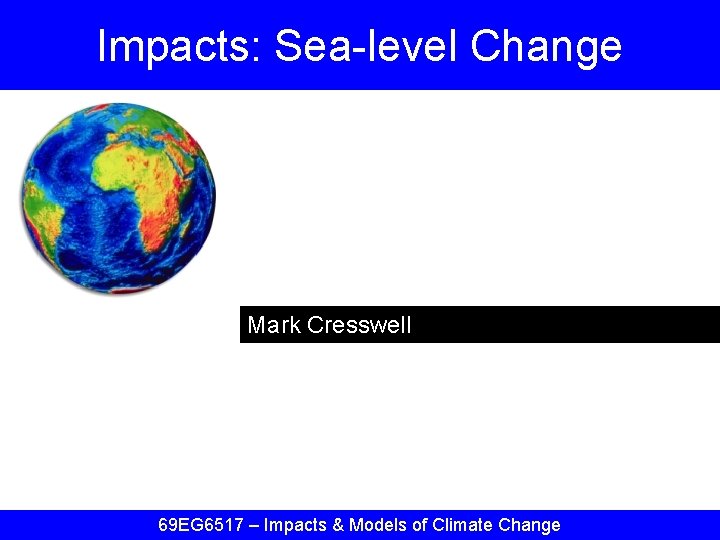 Impacts: Sea-level Change

Mark Cresswell

69EG6517 – Impacts & Models of Climate Change